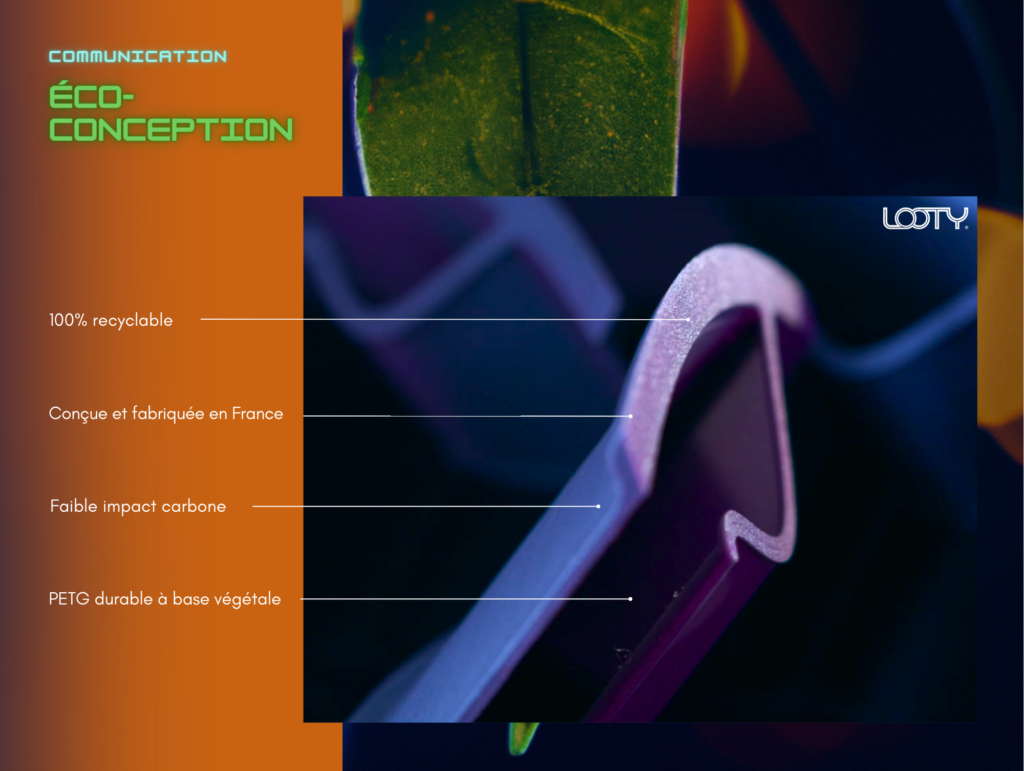 COMMUNICATION

ÉCO-CONCEPTION

LOOTY

100% recyclable

Conçue et fabriquée en France

Faible impact carbone

PETG durable à base végétale